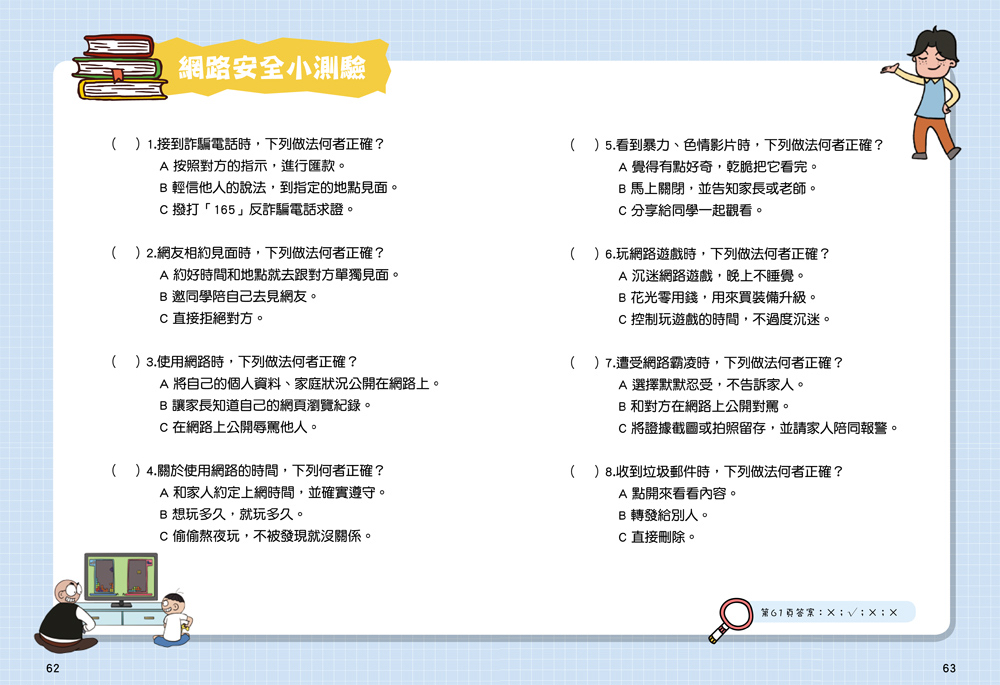 網路安全小測驗

(　) 1.接到詐騙電話時，下列做法何者正確？
A 按照對方的指示，進行匯款。
B 輕信他人的說法，到指定的地點見面。
C 撥打「165」反詐騙電話求證。

(　) 2.網友相約見面時，下列做法何者正確？
A 約好時間和地點就去跟對方單獨見面。
B 邀同學陪自己去見網友。
C 直接拒絕對方。

(　) 3.使用網路時，下列做法何者正確？
A 將自己的個人資料、家庭狀況公開在網路上。
B 讓家長知道自己的網頁瀏覽紀錄。
C 在網路上公開辱罵他人。

(　) 4.關於使用網路的時間，下列何者正確？
A 和家人約定上網時間，並確實遵守。
B 想玩多久，就玩多久。
C 偷偷熬夜玩，不被發現就沒關係。

(　) 5.看到暴力、色情影片時，下列做法何者正確？
A 覺得有點好奇，乾脆把它看完。
B 馬上關閉，並告知家長或老師。
C 分享給同學一起觀看。

(　) 6.玩網路遊戲時，下列做法何者正確？
A 沉迷網路遊戲，晚上不睡覺。
B 花光零用錢，用來買裝備升級。
C 控制玩遊戲的時間，不過度沉迷。

(　) 7.遭受網路霸凌時，下列做法何者正確？
A 選擇默默忍受，不告訴家人。
B 和對方在網路上公開對罵。
C 將證據截圖或拍照留存，並請家人陪同報警。

(　) 8.收到垃圾郵件時，下列做法何者正確？
A 點開來看看內容。
B 轉發給別人。
C 直接刪除。

第61頁答案：×；√；×；×

62

63